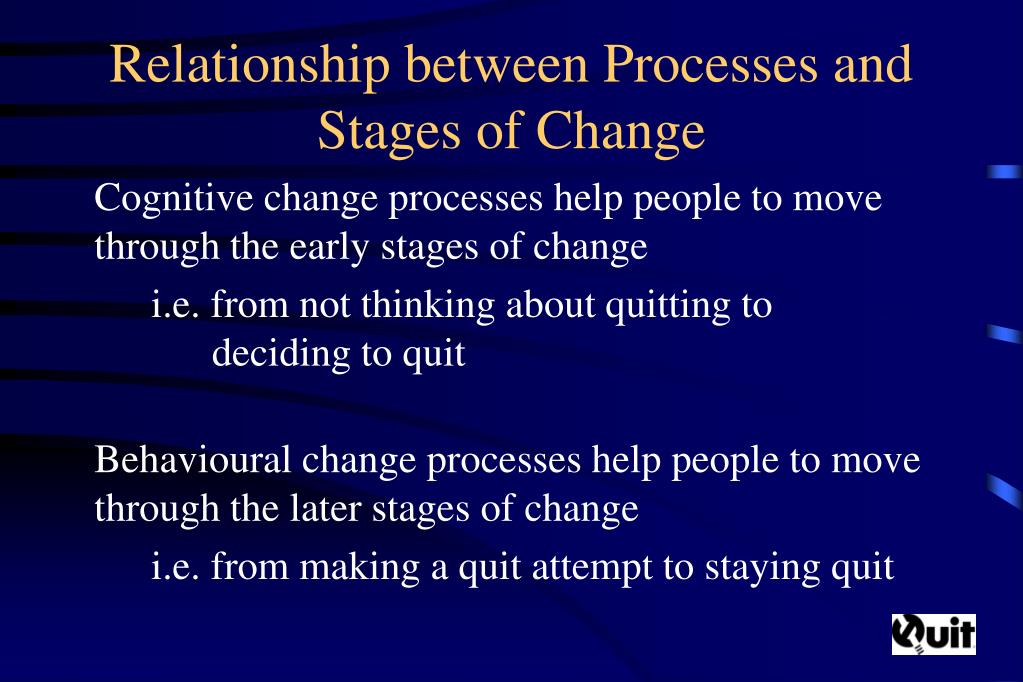 Relationship between Processes and Stages of Change

Cognitive change processes help people to move through the early stages of change

i.e. from not thinking about quitting to deciding to quit

Behavioural change processes help people to move through the later stages of change

i.e. from making a quit attempt to staying quit

Quit